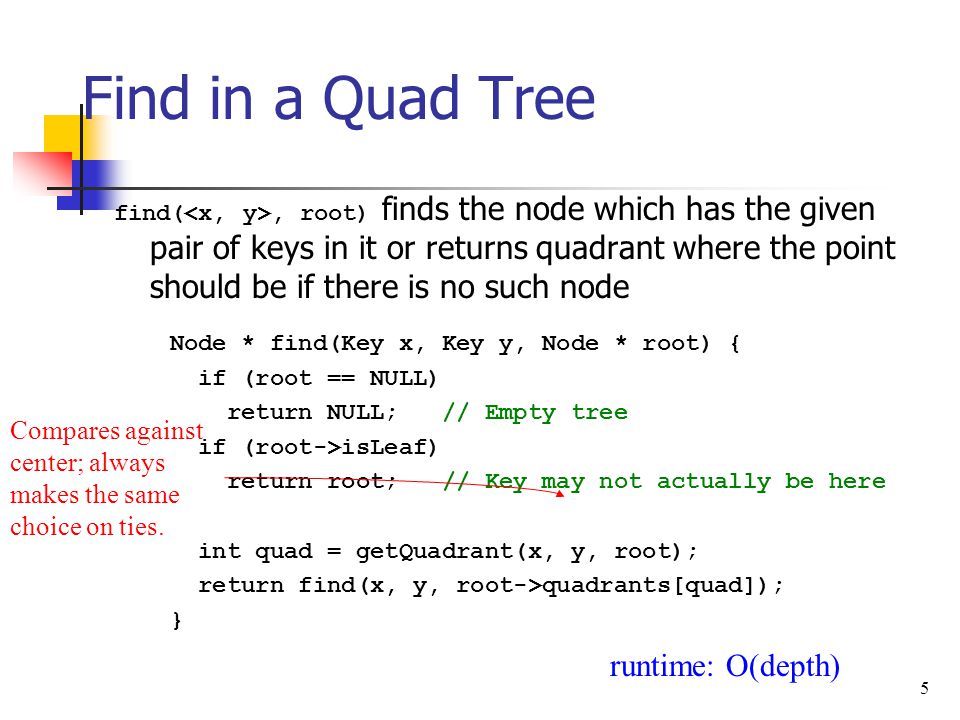 Find in a Quad Tree

find(<x, y>, root) finds the node which has the given pair of keys in it or returns quadrant where the point should be if there is no such node

Node * find(Key x, Key y, Node * root) {
  if (root == NULL)
    return NULL;   // Empty tree
  if (root->isLeaf)
    return root;   // Key may not actually be here

  int quad = getQuadrant(x, y, root);
  return find(x, y, root->quadrants[quad]);
}

Compares against center; always makes the same choice on ties.

runtime: O(depth)

5